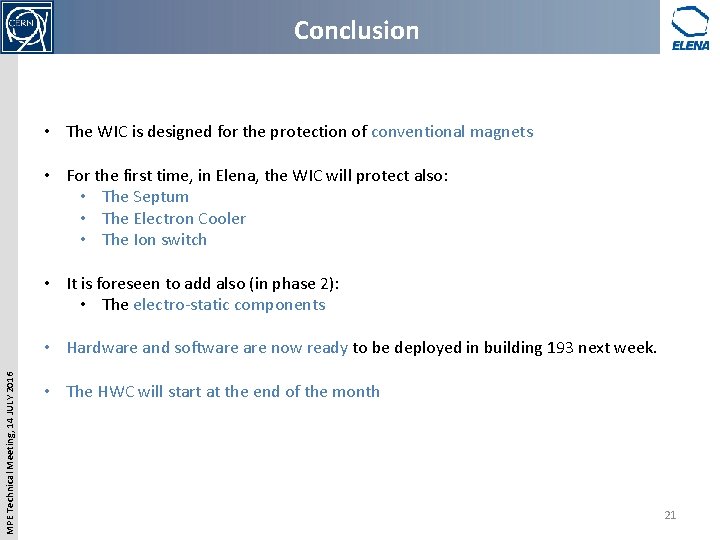 CERN

Conclusion

ELENA

• The WIC is designed for the protection of conventional magnets

• For the first time, in Elena, the WIC will protect also:
  • The Septum
  • The Electron Cooler
  • The Ion switch

• It is foreseen to add also (in phase 2):
  • The electro-static components

• Hardware and software are now ready to be deployed in building 193 next week.

• The HWC will start at the end of the month

MPE Technical Meeting, 14 JULY 2016

21